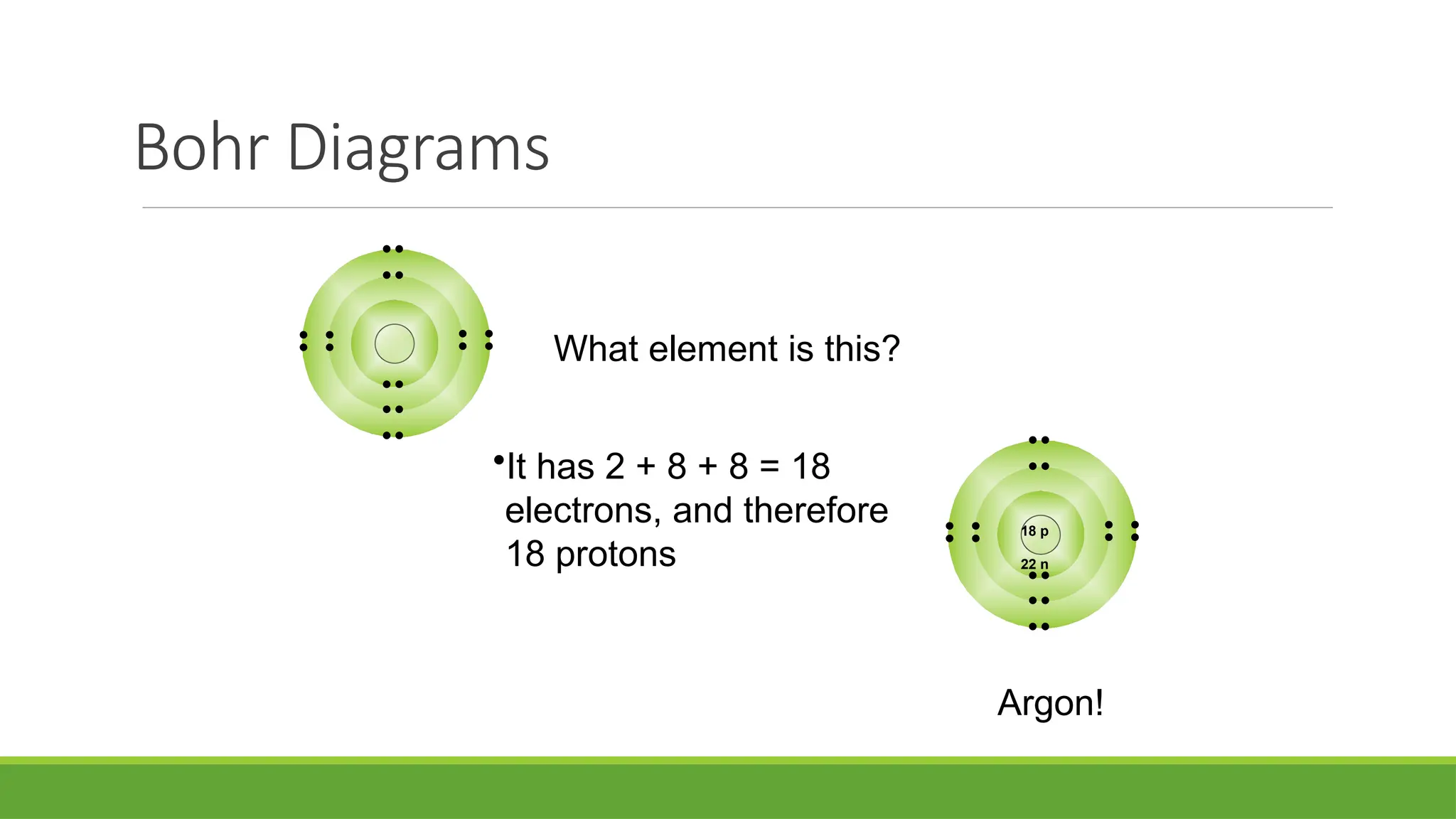 Bohr Diagrams

What element is this?

•It has 2 + 8 + 8 = 18 electrons, and therefore 18 protons

18 p
22 n

Argon!